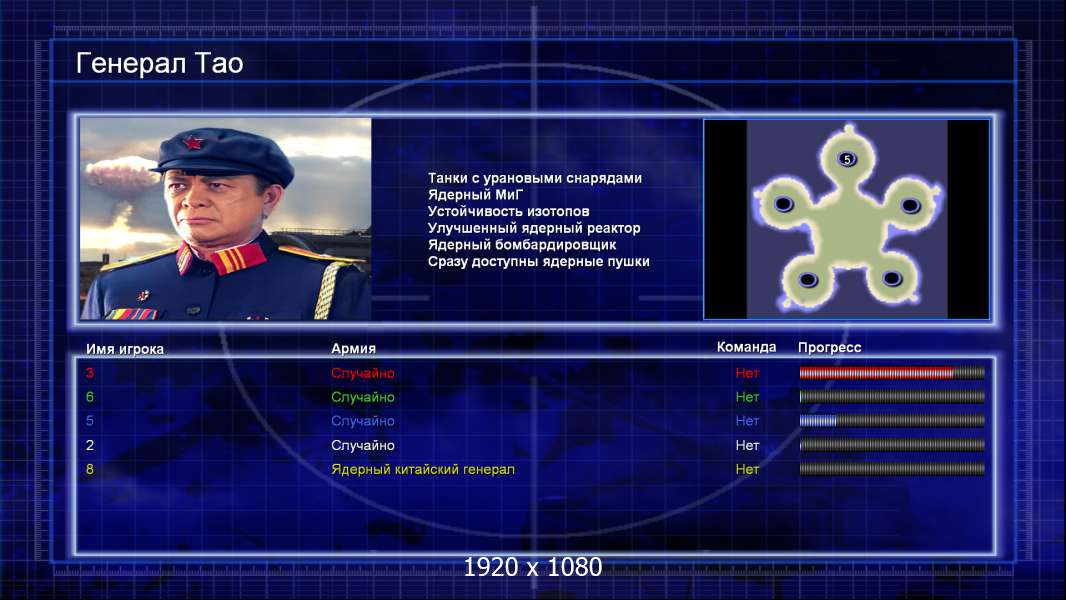 Генерал Тао

Танки с урановыми снарядами
Ядерный МиГ
Устойчивость изотопов
Улучшенный ядерный реактор
Ядерный бомбардировщик
Сразу доступны ядерные пушки

5

| Имя игрока | Армия | Команда | Прогресс |
|---|---|---|---|
| 3 | Случайно | Нет | |
| 6 | Случайно | Нет | |
| 5 | Случайно | Нет | |
| 2 | Случайно | Нет | |
| 8 | Ядерный китайский генерал | Нет | |

1920 x 1080